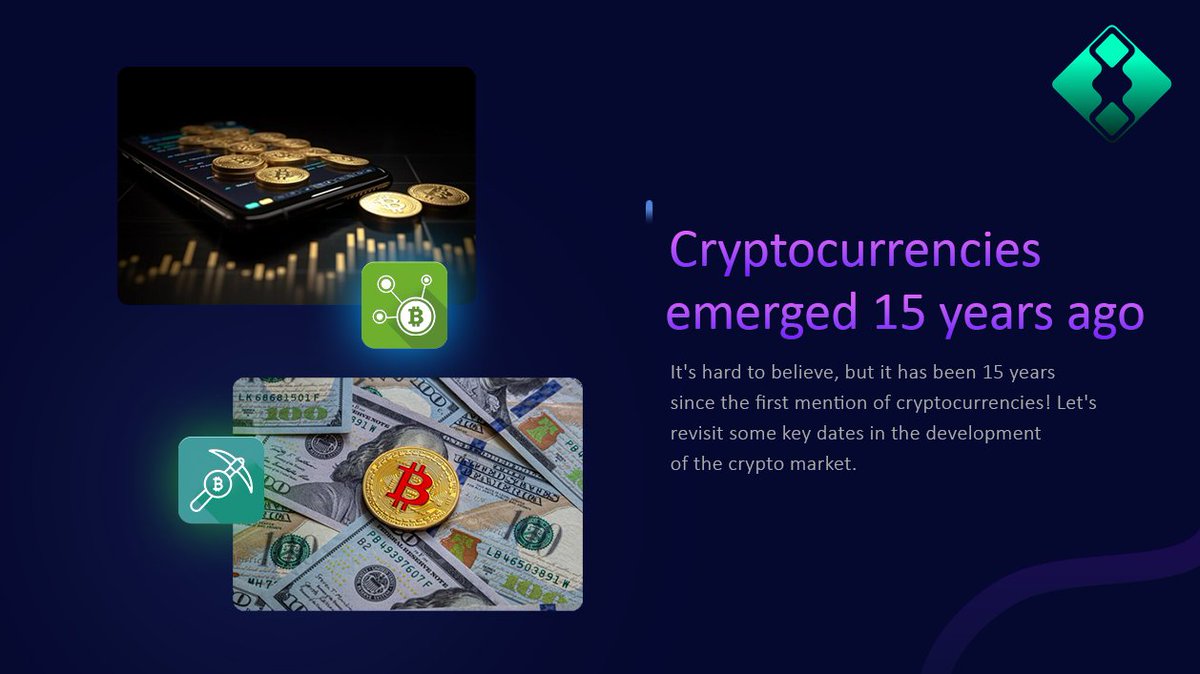 Cryptocurrencies emerged 15 years ago

It's hard to believe, but it has been 15 years since the first mention of cryptocurrencies! Let's revisit some key dates in the development of the crypto market.